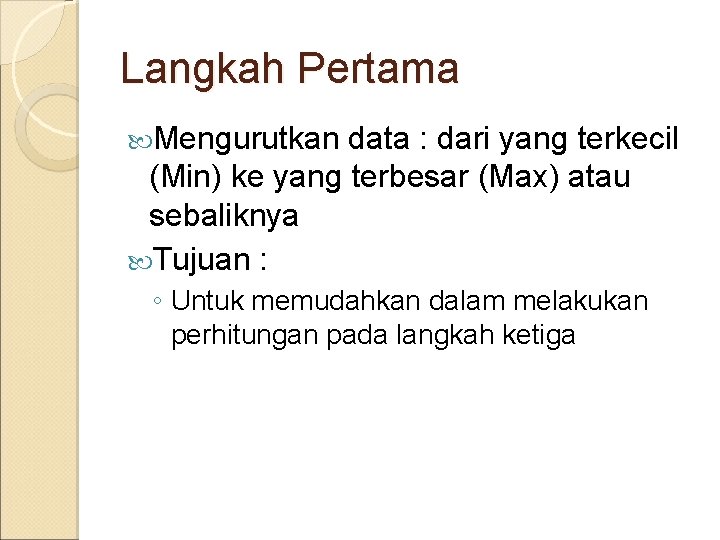 Langkah Pertama

Mengurutkan data : dari yang terkecil (Min) ke yang terbesar (Max) atau sebaliknya

Tujuan :

◦ Untuk memudahkan dalam melakukan perhitungan pada langkah ketiga